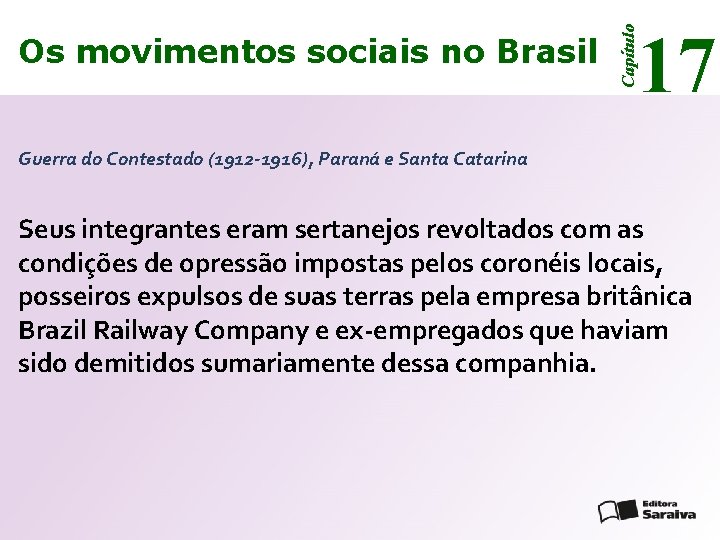 Os movimentos sociais no Brasil

Capítulo 17

Guerra do Contestado (1912-1916), Paraná e Santa Catarina

Seus integrantes eram sertanejos revoltados com as condições de opressão impostas pelos coronéis locais, posseiros expulsos de suas terras pela empresa britânica Brazil Railway Company e ex-empregados que haviam sido demitidos sumariamente dessa companhia.

Editora Saraiva